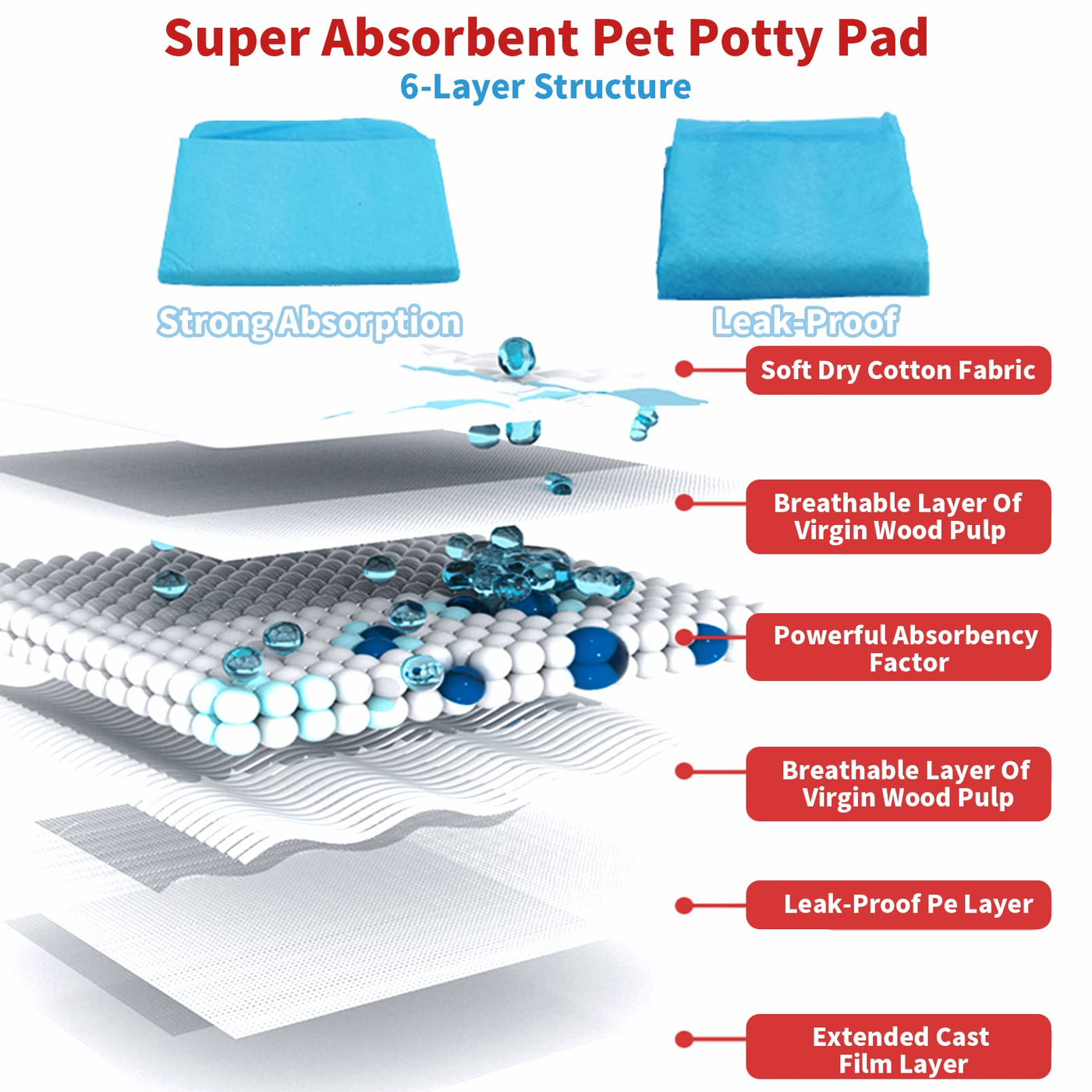 Super Absorbent Pet Potty Pad
6-Layer Structure

Strong Absorption

Leak-Proof

Soft Dry Cotton Fabric

Breathable Layer Of Virgin Wood Pulp

Powerful Absorbency Factor

Breathable Layer Of Virgin Wood Pulp

Leak-Proof Pe Layer

Extended Cast Film Layer